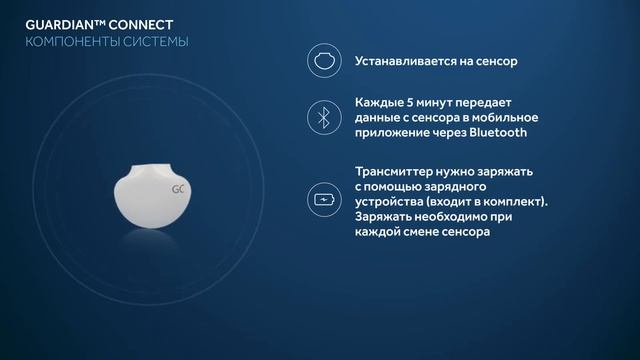 GUARDIAN™ CONNECT
КОМПОНЕНТЫ СИСТЕМЫ

GC

Устанавливается на сенсор

Каждые 5 минут передает данные с сенсора в мобильное приложение через Bluetooth

Трансмиттер нужно заряжать с помощью зарядного устройства (входит в комплект). Заряжать необходимо при каждой смене сенсора